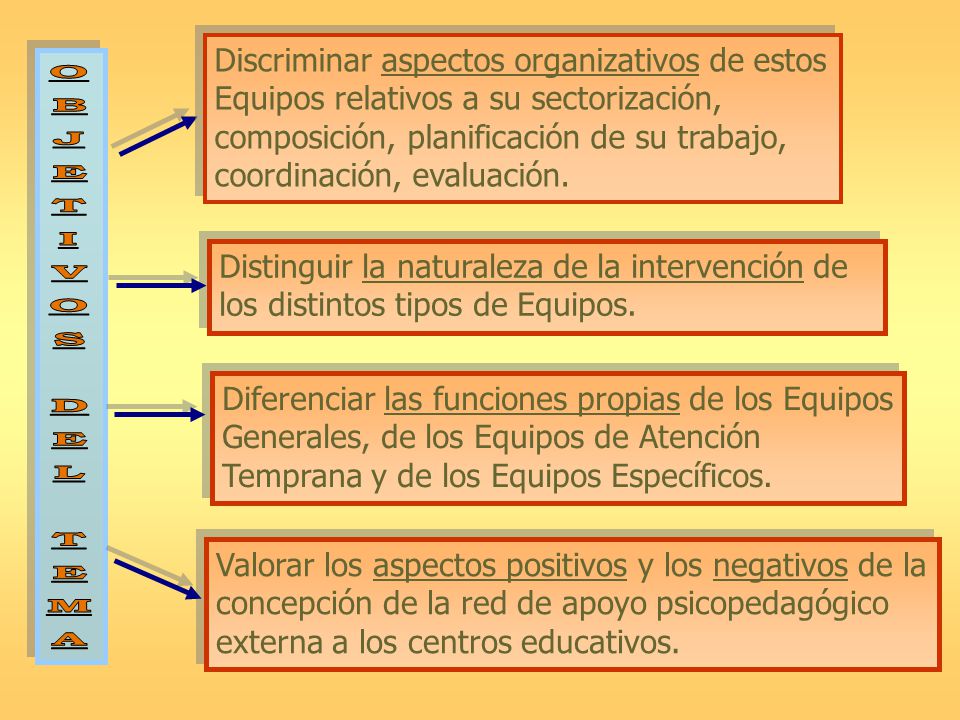 OBJETIVOS DEL TEMA

Discriminar aspectos organizativos de estos Equipos relativos a su sectorización, composición, planificación de su trabajo, coordinación, evaluación.

Distinguir la naturaleza de la intervención de los distintos tipos de Equipos.

Diferenciar las funciones propias de los Equipos Generales, de los Equipos de Atención Temprana y de los Equipos Específicos.

Valorar los aspectos positivos y los negativos de la concepción de la red de apoyo psicopedagógico externa a los centros educativos.